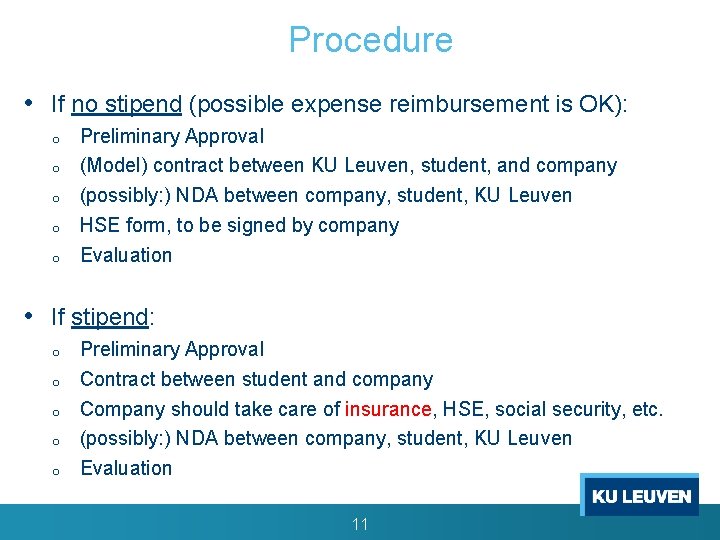 Procedure

• If no stipend (possible expense reimbursement is OK):
  o Preliminary Approval
  o (Model) contract between KU Leuven, student, and company
  o (possibly:) NDA between company, student, KU Leuven
  o HSE form, to be signed by company
  o Evaluation

• If stipend:
  o Preliminary Approval
  o Contract between student and company
  o Company should take care of insurance, HSE, social security, etc.
  o (possibly:) NDA between company, student, KU Leuven
  o Evaluation

KU LEUVEN

11